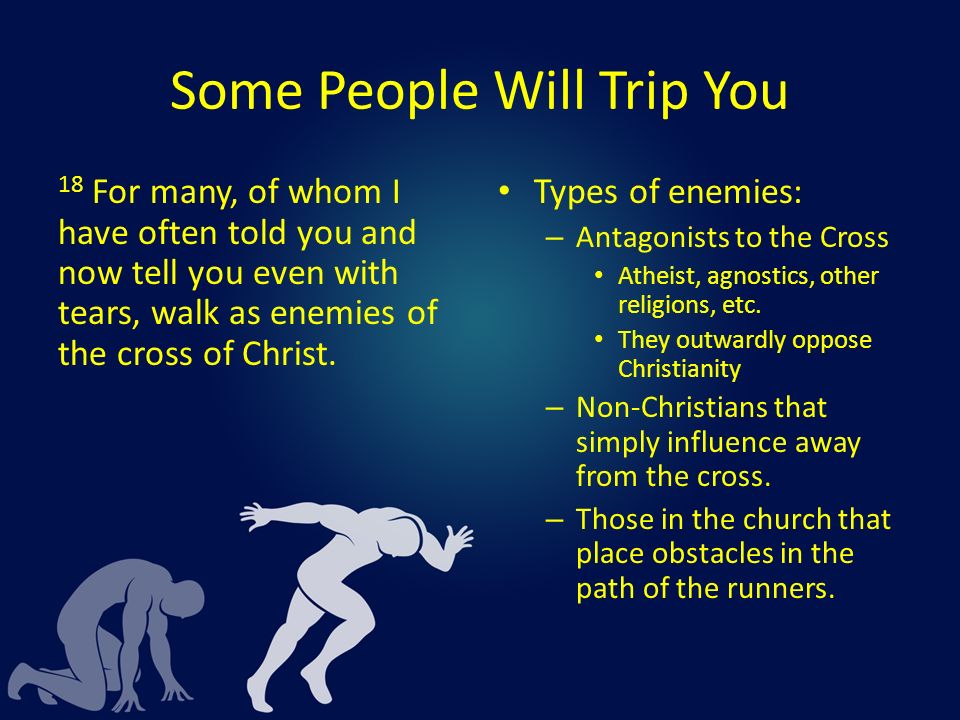 Some People Will Trip You

$^{18}$ For many, of whom I have often told you and now tell you even with tears, walk as enemies of the cross of Christ.

• Types of enemies:
– Antagonists to the Cross
• Atheist, agnostics, other religions, etc.
• They outwardly oppose Christianity
– Non-Christians that simply influence away from the cross.
– Those in the church that place obstacles in the path of the runners.